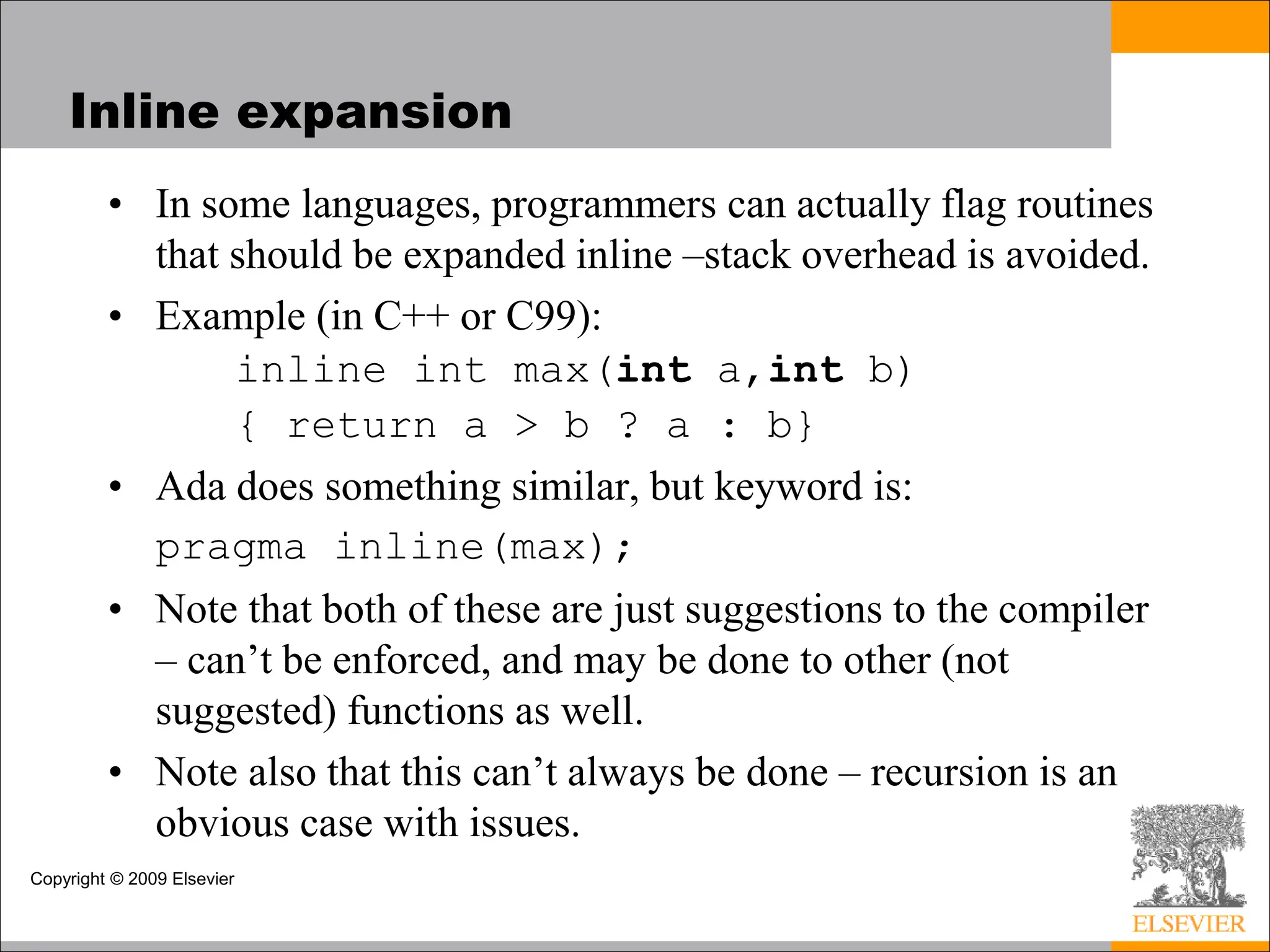 Inline expansion

• In some languages, programmers can actually flag routines that should be expanded inline –stack overhead is avoided.

• Example (in C++ or C99):

inline int max(int a,int b)
{ return a > b ? a : b}

• Ada does something similar, but keyword is:

pragma inline(max);

• Note that both of these are just suggestions to the compiler – can’t be enforced, and may be done to other (not suggested) functions as well.

• Note also that this can’t always be done – recursion is an obvious case with issues.

Copyright © 2009 Elsevier

ELSEVIER